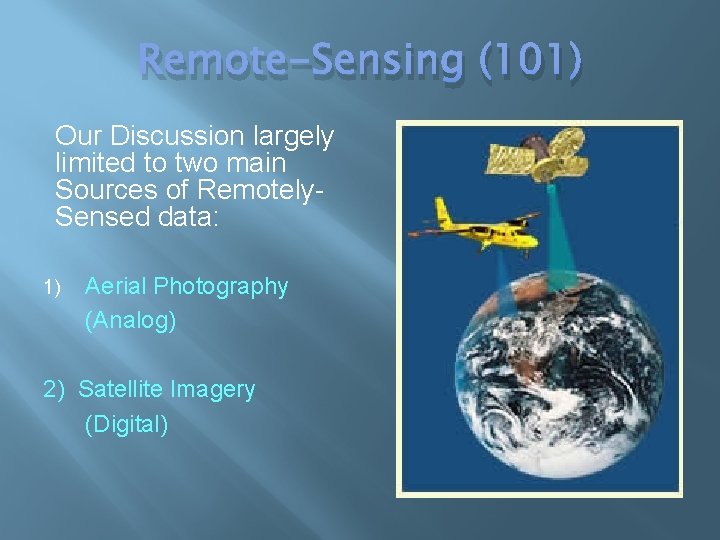 Remote-Sensing (101)

Our Discussion largely limited to two main Sources of Remotely-Sensed data:

1) Aerial Photography (Analog)

2) Satellite Imagery (Digital)